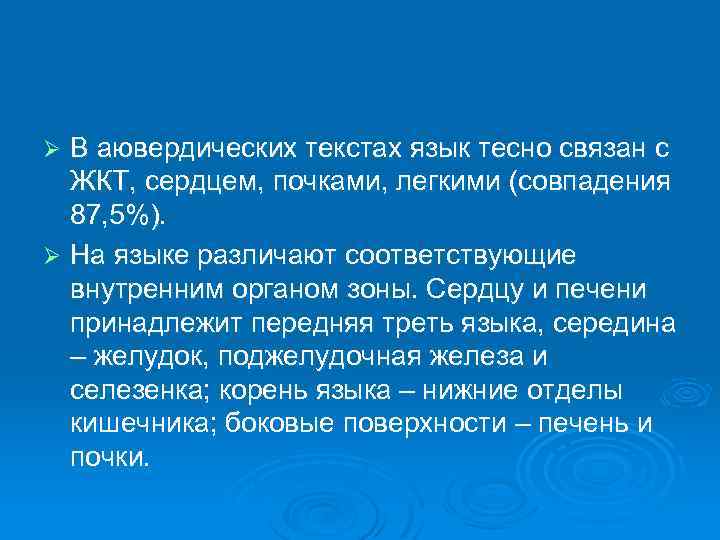 ➢ В аювердических текстах язык тесно связан с ЖКТ, сердцем, почками, легкими (совпадения 87,5%).

➢ На языке различают соответствующие внутренним органом зоны. Сердцу и печени принадлежит передняя треть языка, середина – желудок, поджелудочная железа и селезенка; корень языка – нижние отделы кишечника; боковые поверхности – печень и почки.